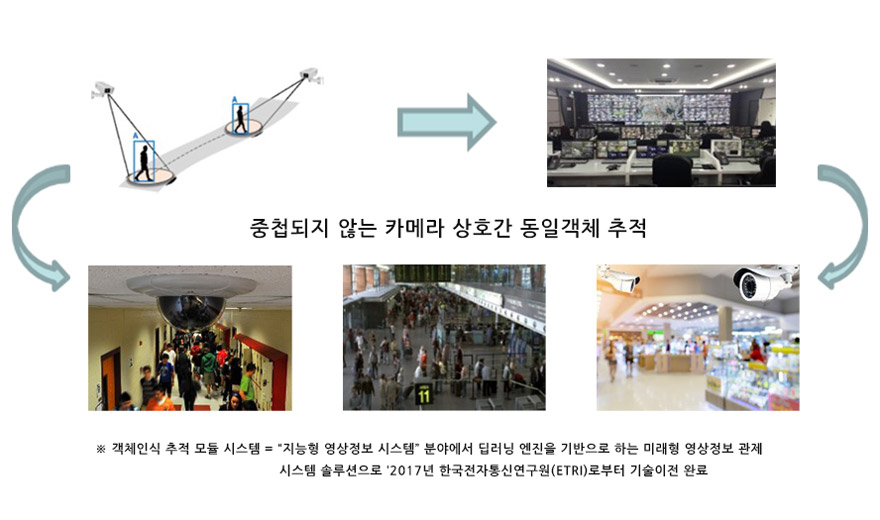 A

A

중첩되지 않는 카메라 상호간 동일객체 추적

11

※ 객체인식 추적 모듈 시스템 = "지능형 영상정보 시스템" 분야에서 딥러닝 엔진을 기반으로 하는 미래형 영상정보 관제 시스템 솔루션으로 '2017년 한국전자통신연구원(ETRI)로부터 기술이전 완료